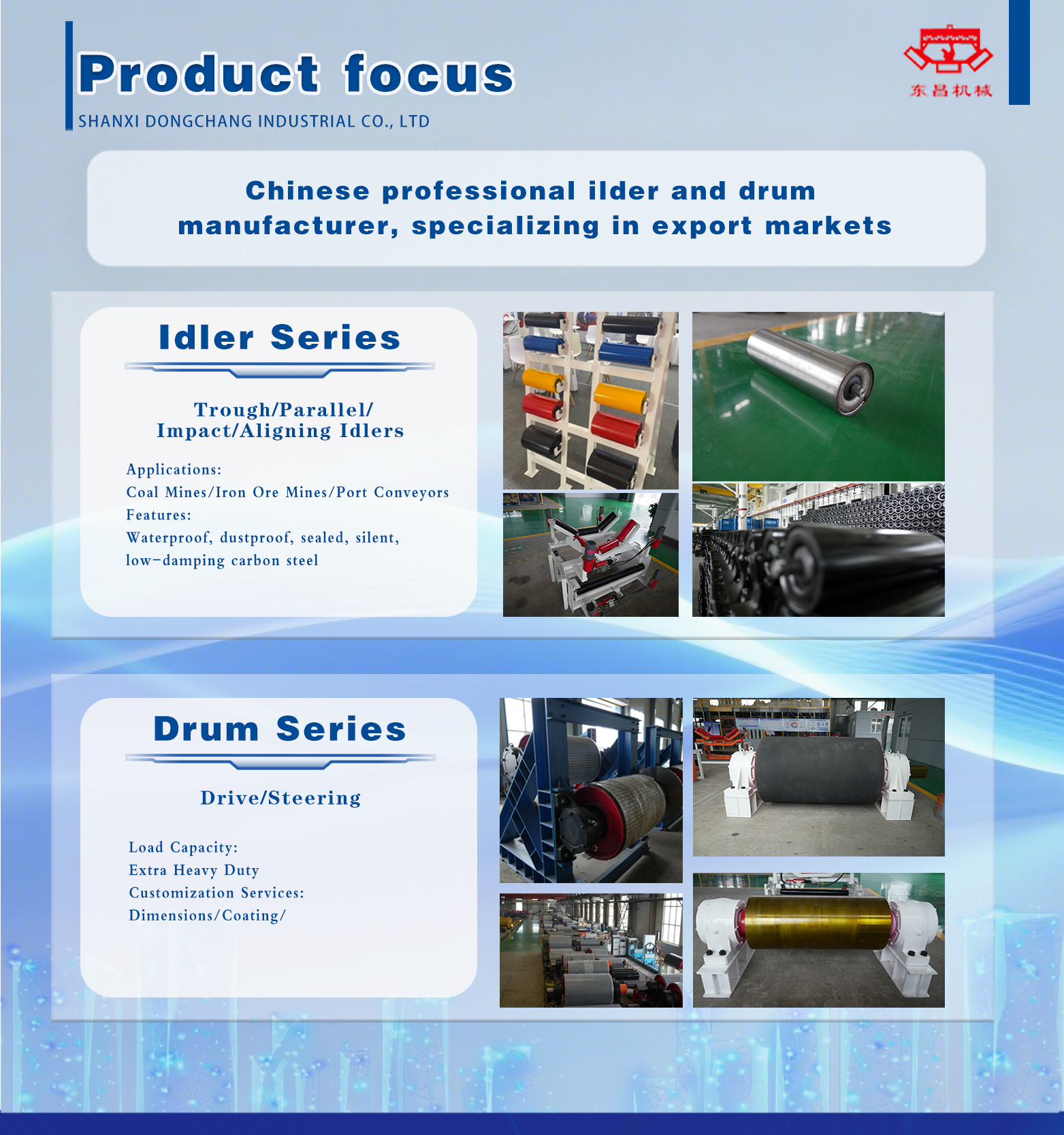 Product focus
SHANXI DONGCHANG INDUSTRIAL CO., LTD

东昌机械

Chinese professional ilder and drum manufacturer, specializing in export markets

Idler Series

Trough/Parallel/ Impact/Aligning Idlers

Applications:
Coal Mines/Iron Ore Mines/Port Conveyors
Features:
Waterproof, dustproof, sealed, silent, low-damping carbon steel

Drum Series

Drive/Steering

Load Capacity:
Extra Heavy Duty
Customization Services:
Dimensions/Coating/